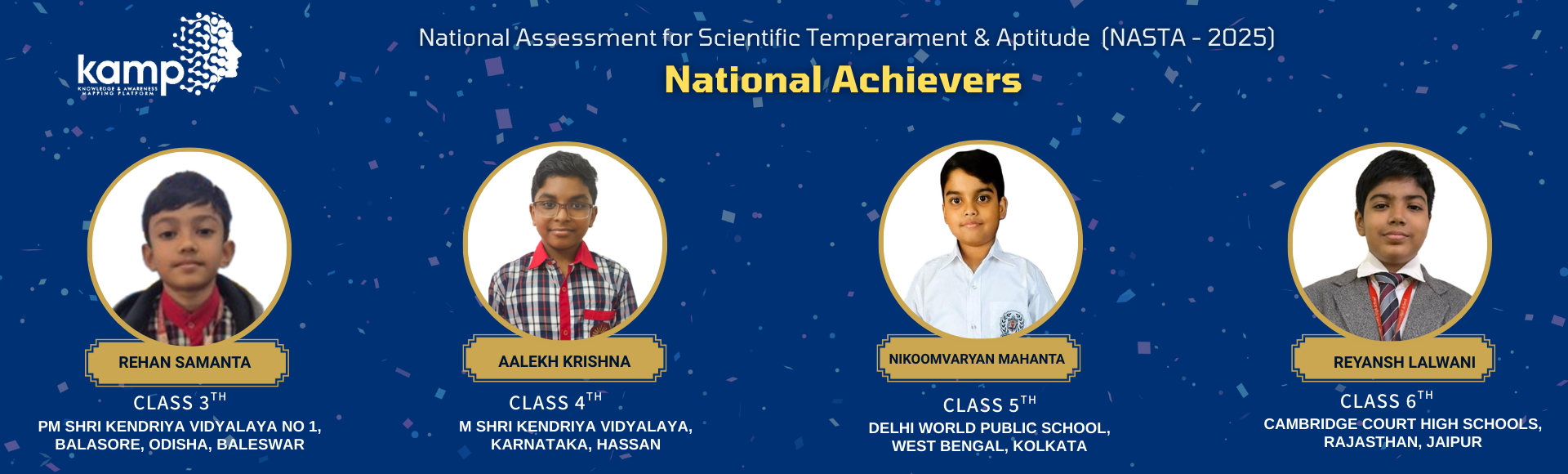 kamp
KNOWLEDGE & AWARENESS MAPPING PLATFORM

National Assessment for Scientific Temperament & Aptitude (NASTA - 2025)

National Achievers

REHAN SAMANTA
CLASS 3$^{TH}$
PM SHRI KENDRIYA VIDYALAYA NO 1, BALASORE, ODISHA, BALESWAR

AALEKH KRISHNA
CLASS 4$^{TH}$
M SHRI KENDRIYA VIDYALAYA, KARNATAKA, HASSAN

NIKOOMVARYAN MAHANTA
CLASS 5$^{TH}$
DELHI WORLD PUBLIC SCHOOL, WEST BENGAL, KOLKATA

REYANSH LALWANI
CLASS 6$^{TH}$
CAMBRIDGE COURT HIGH SCHOOLS, RAJASTHAN, JAIPUR